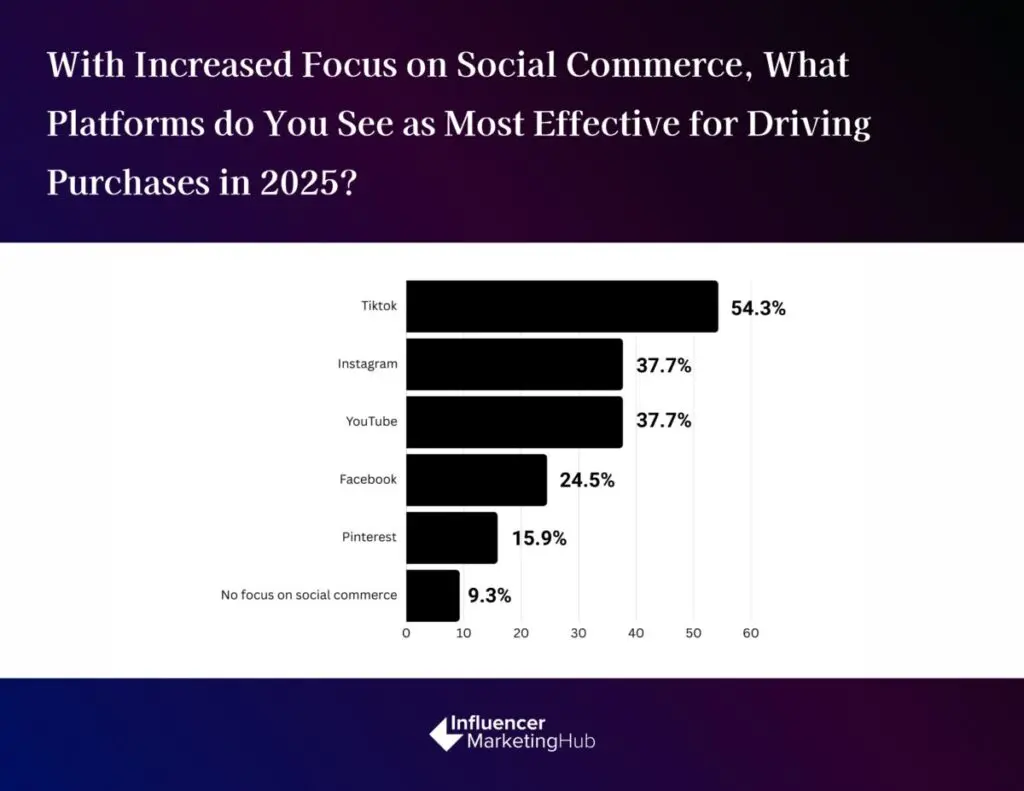 With Increased Focus on Social Commerce, What Platforms do You See as Most Effective for Driving Purchases in 2025?

Tiktok 54.3%
Instagram 37.7%
YouTube 37.7%
Facebook 24.5%
Pinterest 15.9%
No focus on social commerce 9.3%

0 10 20 30 40 50 60

Influencer MarketingHub